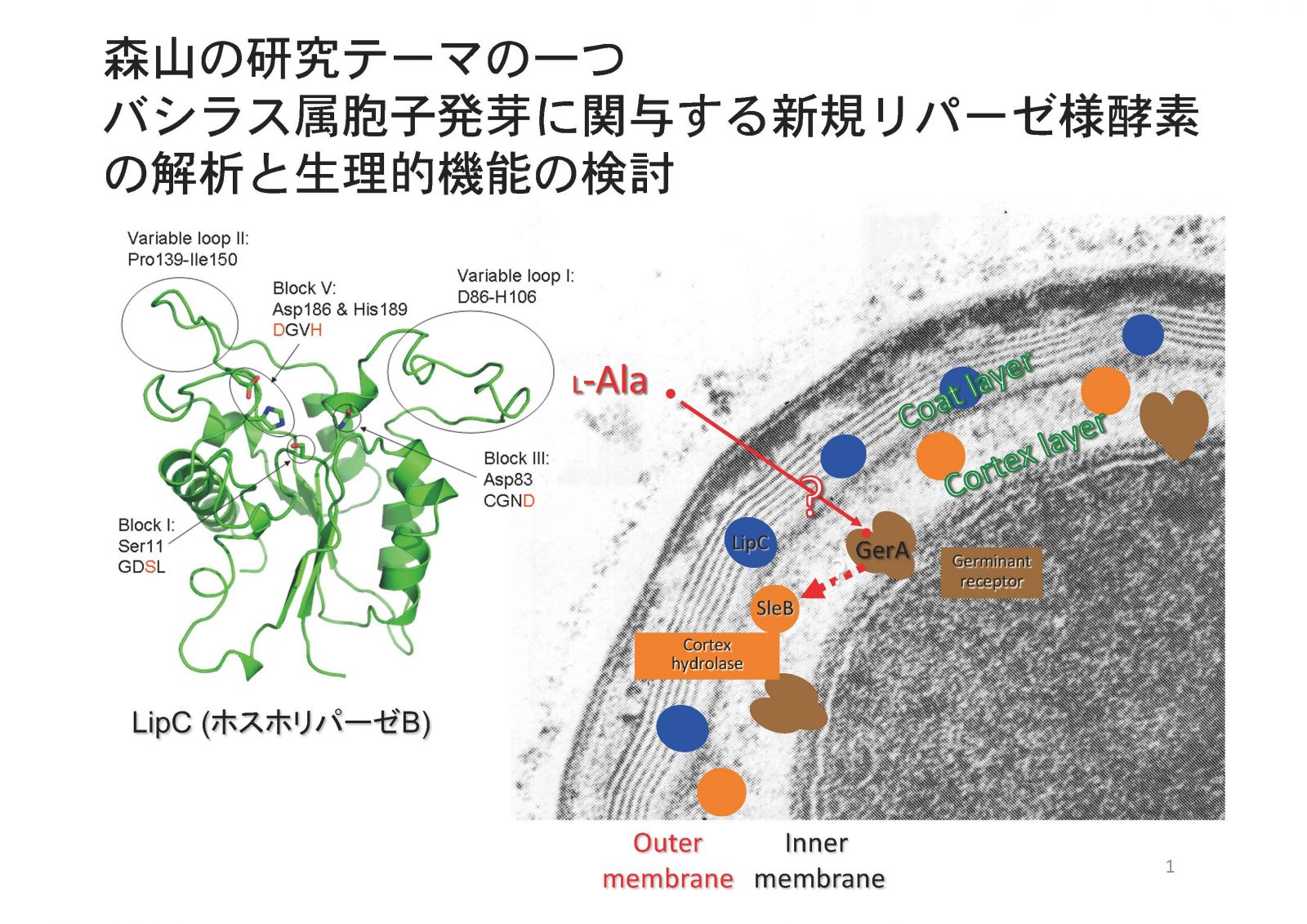 森山の研究テーマの一つ
バシラス属胞子発芽に関与する新規リパーゼ様酵素の解析と生理的機能の検討

Variable loop II:
Pro139-Ile150

Block V:
Asp186 & His189
DGVH

Variable loop I:
D86-H106

Block III:
Asp83
CGND

Block I:
Ser11
GDSL

LipC (ホスホリパーゼB)

L-Ala

Coat layer

Cortex layer

?

LipC

GerA

Germinant receptor

?

SleB

Cortex hydrolase

Outer membrane

Inner membrane

1